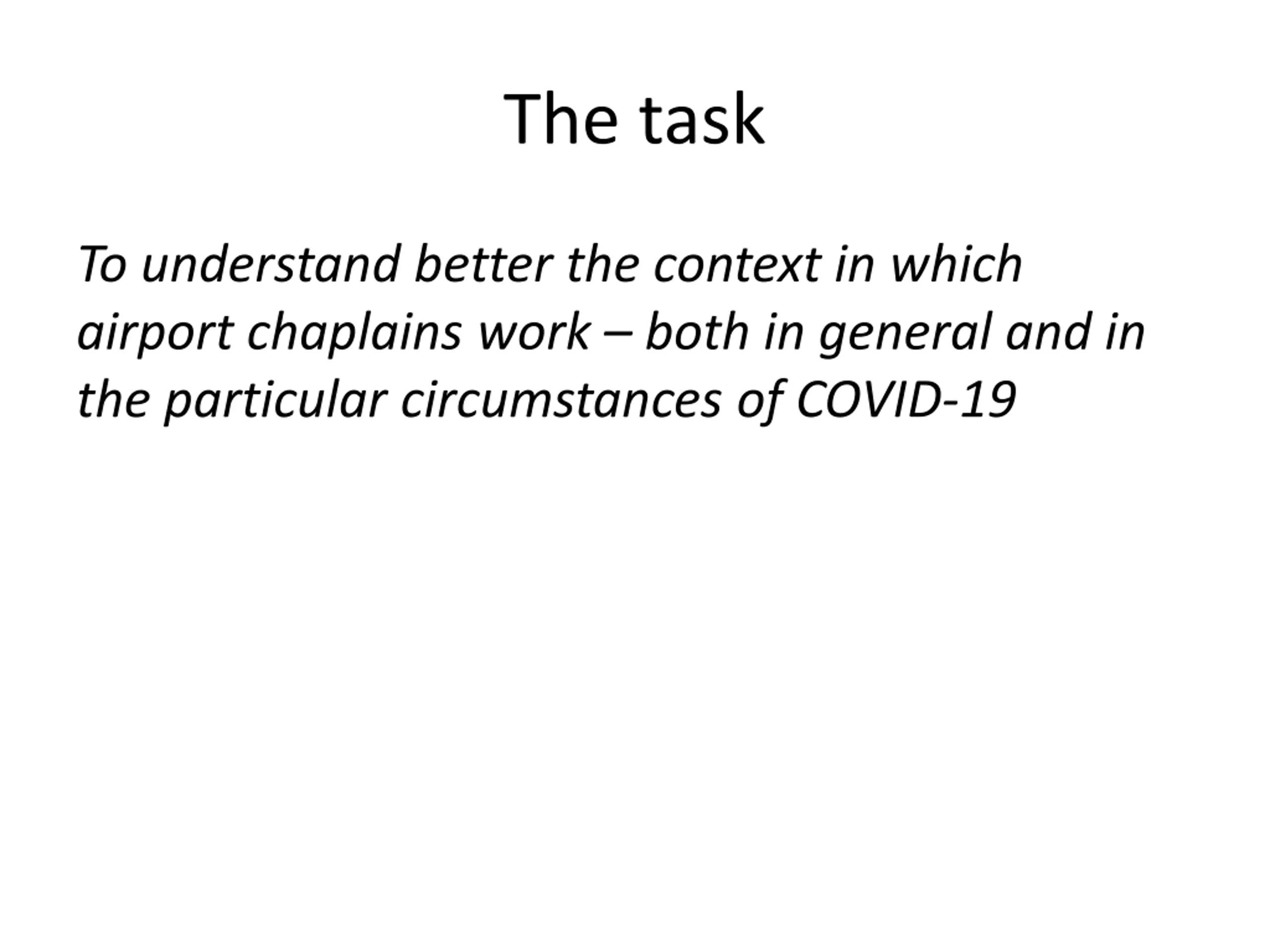 The task

To understand better the context in which airport chaplains work – both in general and in the particular circumstances of COVID-19